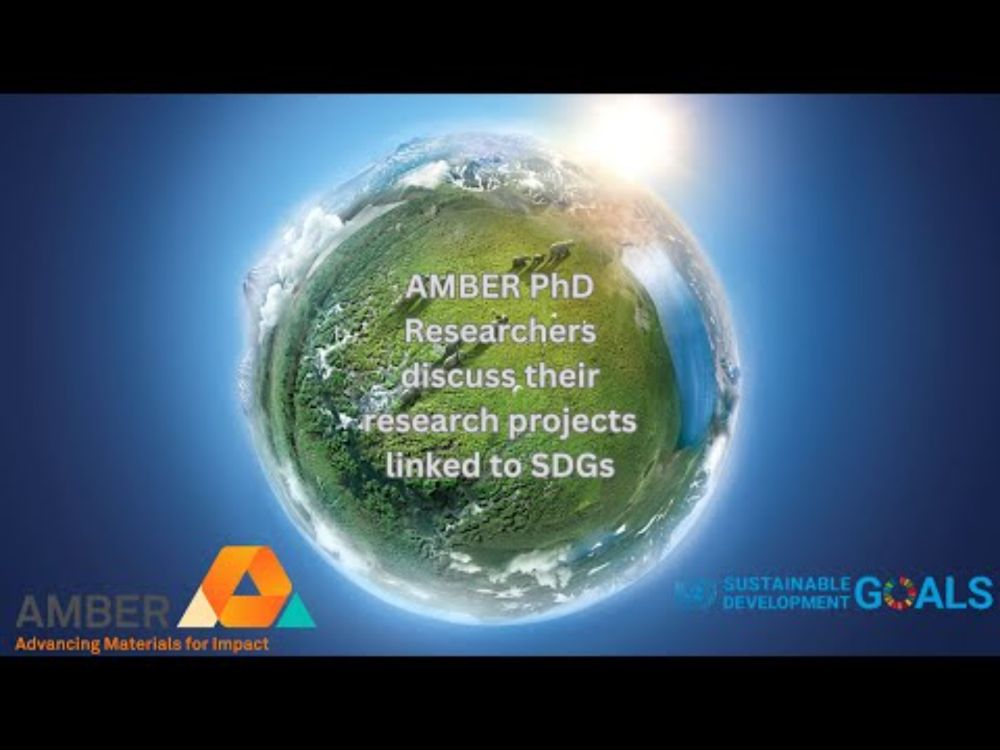 AMBER PhD Researchers discuss their research projects linked to SDGs

AMBER
Advancing Materials for Impact

SUSTAINABLE DEVELOPMENT GOALS